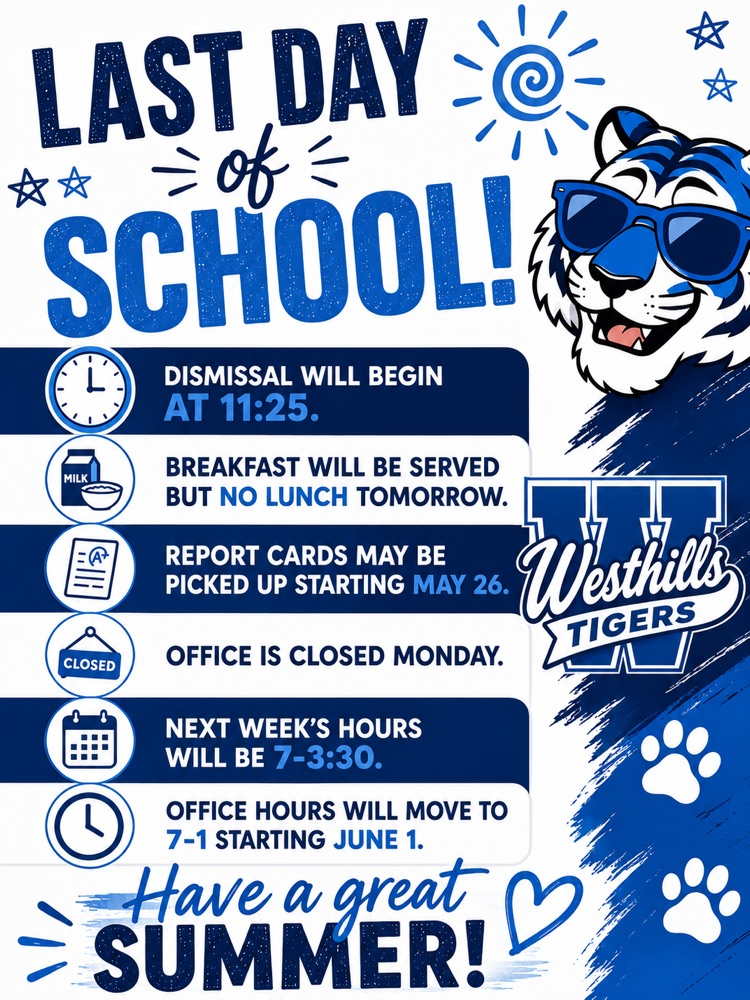 LAST DAY of SCHOOL!

DISMISSAL WILL BEGIN AT 11:25.

MILK

BREAKFAST WILL BE SERVED BUT NO LUNCH TOMORROW.

A+

REPORT CARDS MAY BE PICKED UP STARTING MAY 26.

CLOSED

OFFICE IS CLOSED MONDAY.

NEXT WEEK'S HOURS WILL BE 7-3:30.

OFFICE HOURS WILL MOVE TO 7-1 STARTING JUNE 1.

W

Westhills TIGERS

Have a great SUMMER!